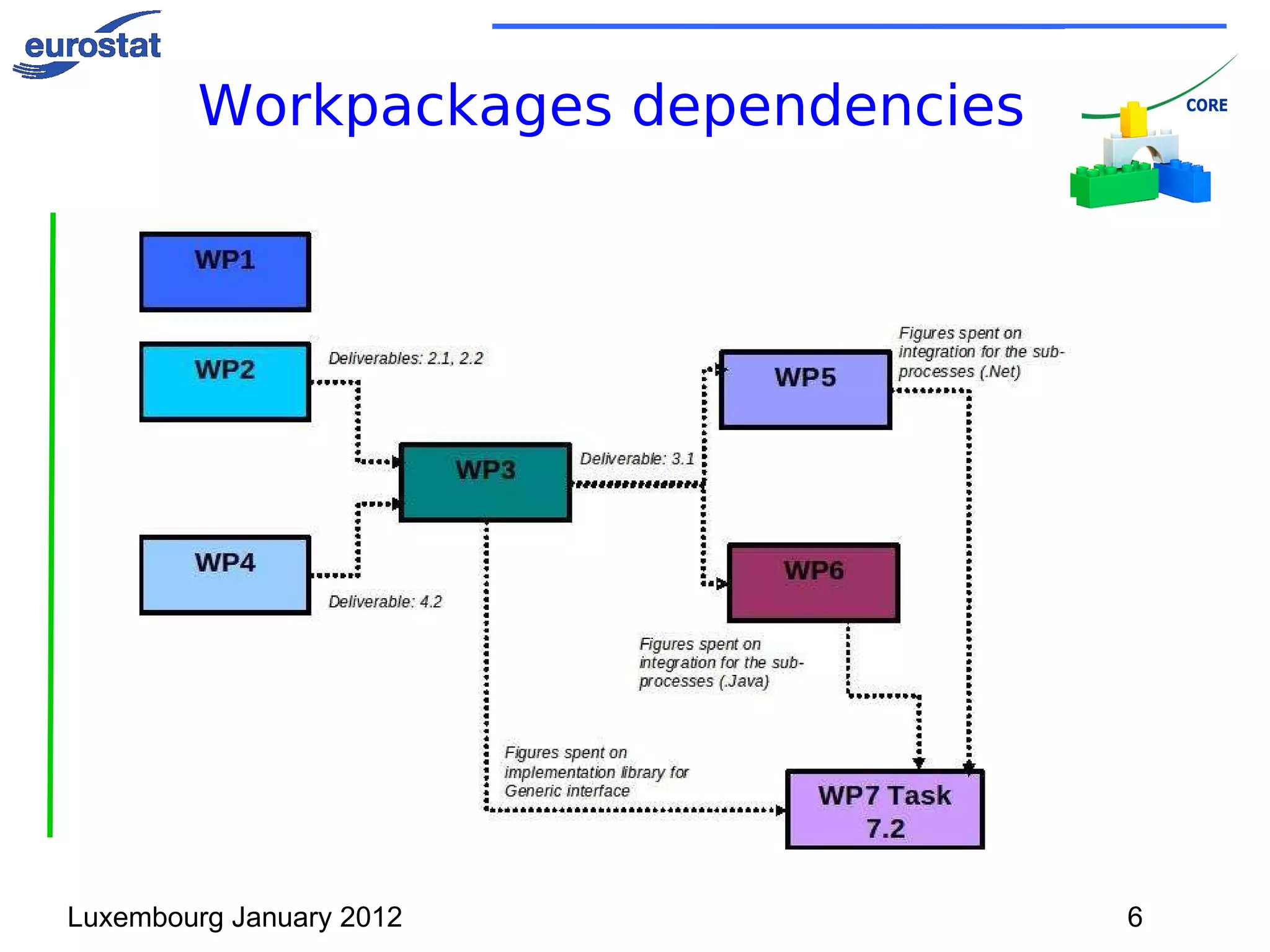 eurostat

Workpackages dependencies

CORE

WP1

WP2

Deliverables: 2.1, 2.2

WP3

Deliverable: 3.1

WP4

Deliverable: 4.2

WP5

Figures spent on integration for the sub-processes (.Net)

WP6

Figures spent on integration for the sub-processes (.Java)

Figures spent on implementation library for Generic interface

WP7 Task 7.2

Luxembourg January 2012

6